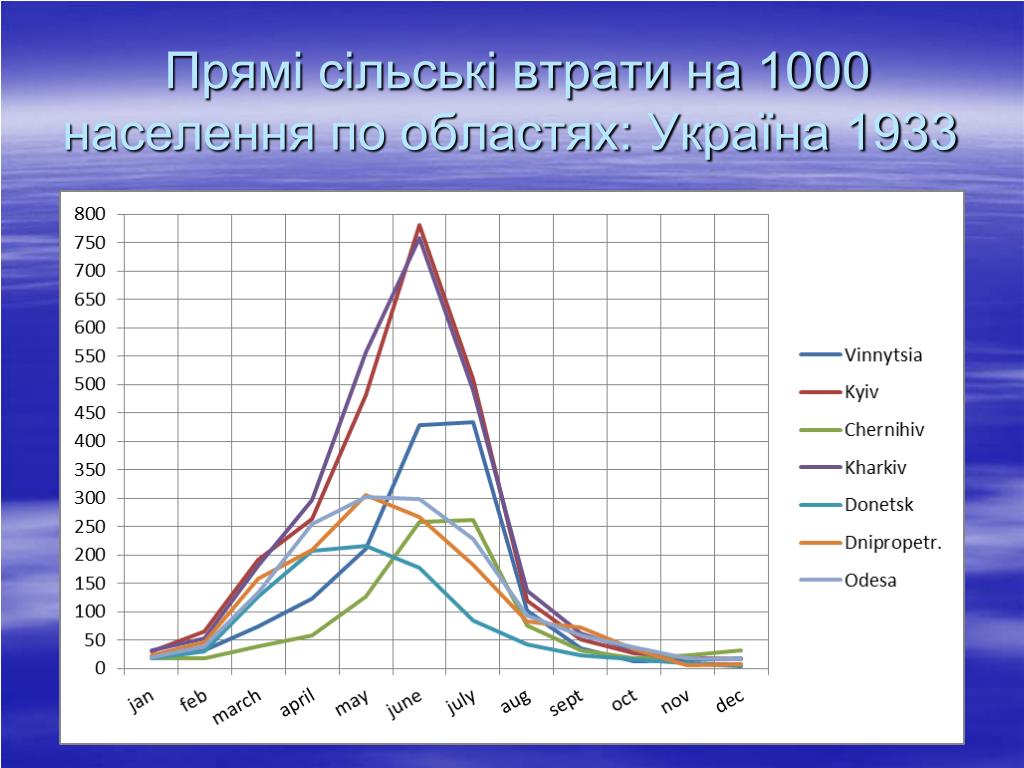 Прямі сільські втрати на 1000 населення по областях: Україна 1933

800
750
700
650
600
550
500
450
400
350
300
250
200
150
100
50
0

jan feb march april may june july aug sept oct nov dec

Vinnytsia
Kyiv
Chernihiv
Kharkiv
Donetsk
Dnipropetr.
Odesa